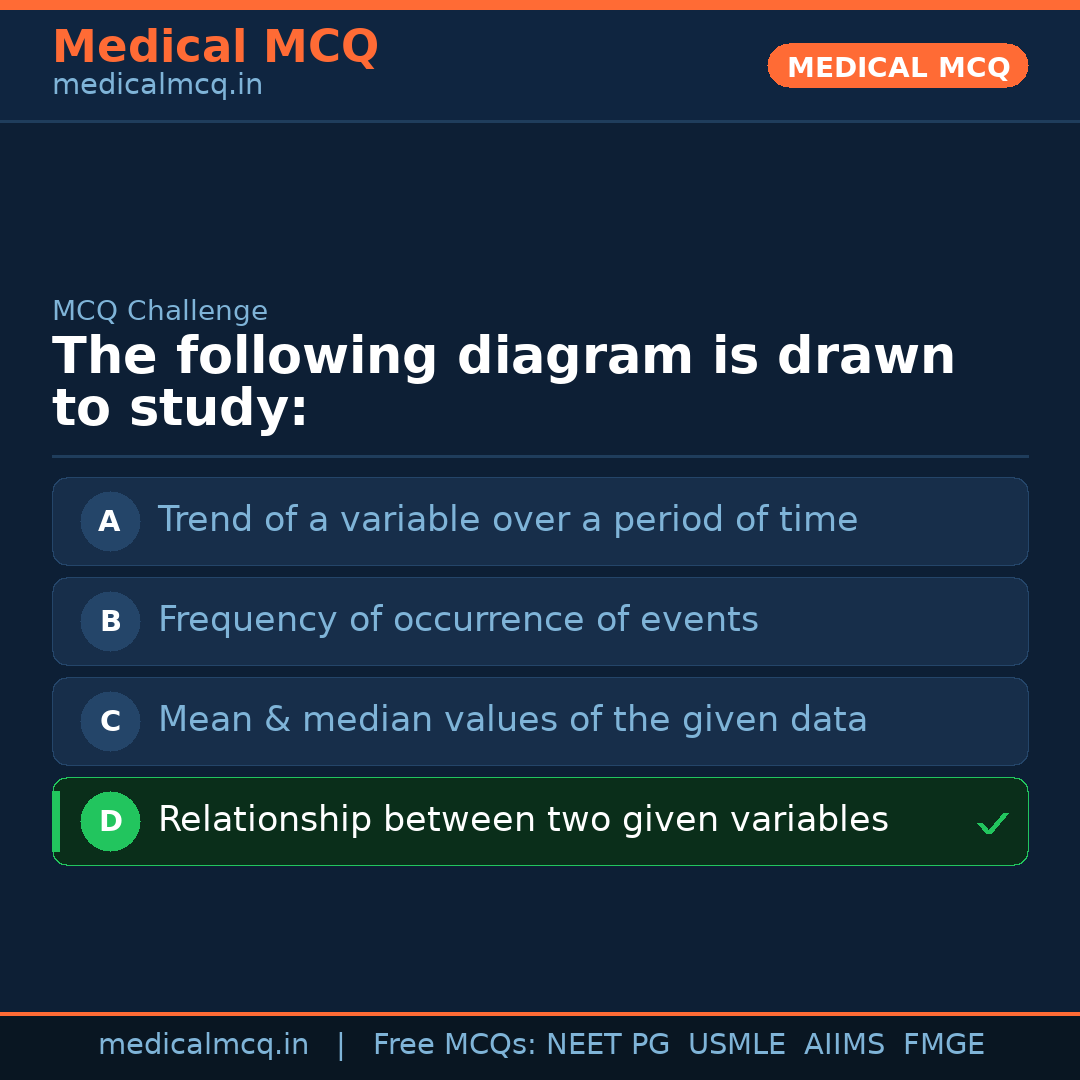 Medical MCQ
medicalmcq.in

MEDICAL MCQ

MCQ Challenge

The following diagram is drawn to study:

A Trend of a variable over a period of time

B Frequency of occurrence of events

C Mean & median values of the given data

D Relationship between two given variables ✓

medicalmcq.in | Free MCQs: NEET PG USMLE AIIMS FMGE